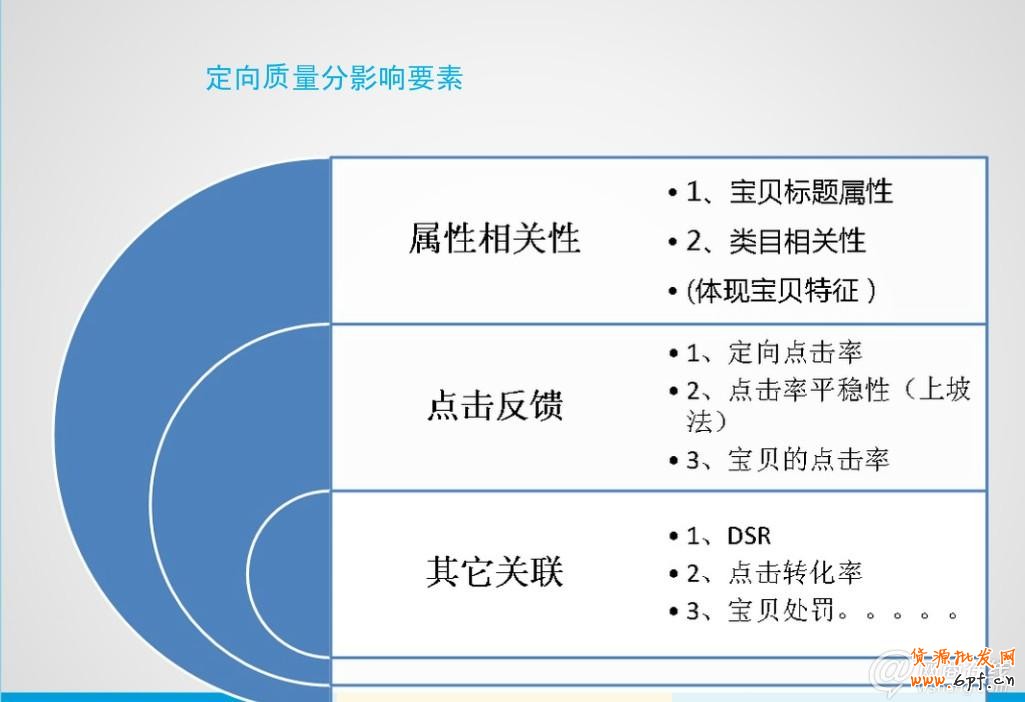 定向质量分影响要素

属性相关性

• 1、宝贝标题属性
• 2、类目相关性
• (体现宝贝特征 )

点击反馈

• 1、定向点击率
• 2、点击率平稳性（上坡法）
• 3、宝贝的点击率

其它关联

• 1、DSR
• 2、点击转化率
• 3、宝贝处罚。。。。。

货源批发网
www.6pf.cn